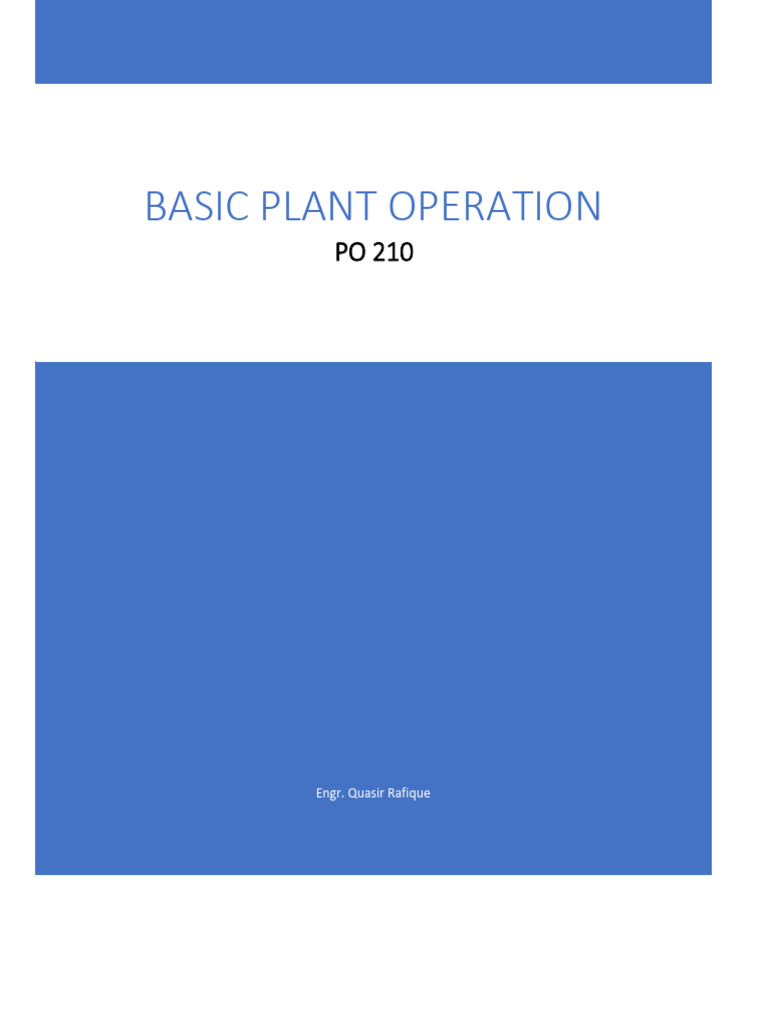 BASIC PLANT OPERATION
PO 210

Engr. Quasir Rafique